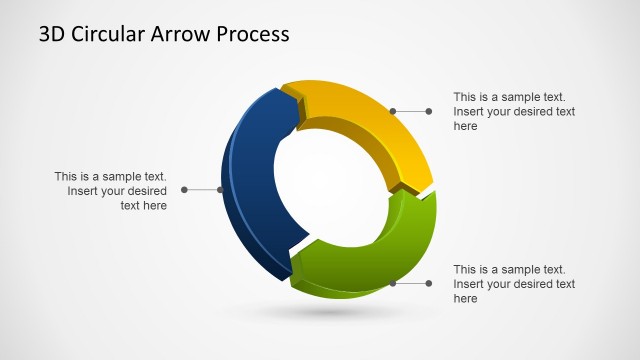 3D Circular Arrow Process

This is a sample text. Insert your desired text here

This is a sample text. Insert your desired text here

This is a sample text. Insert your desired text here